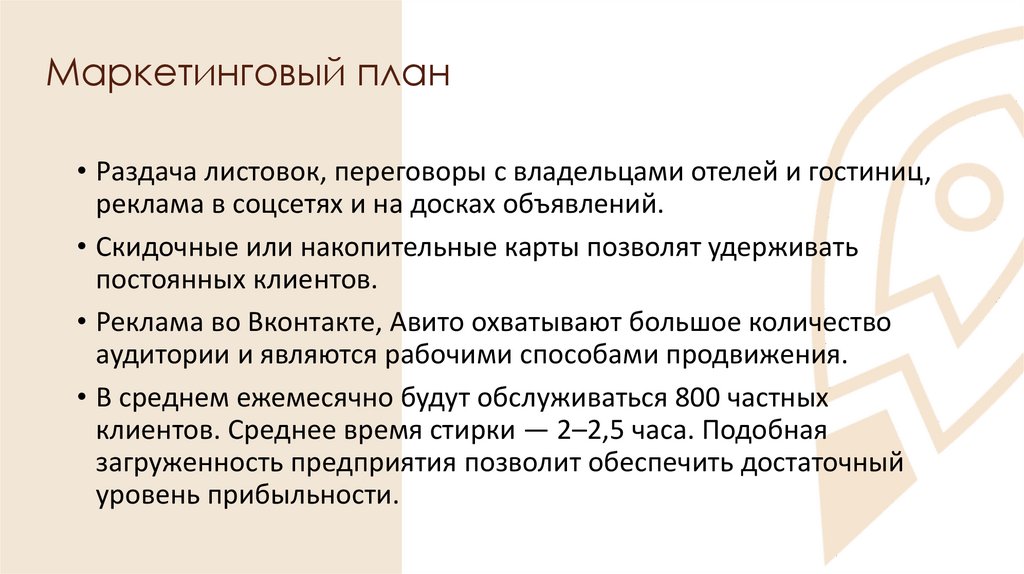 Маркетинговый план

• Раздача листовок, переговоры с владельцами отелей и гостиниц, реклама в соцсетях и на досках объявлений.

• Скидочные или накопительные карты позволят удерживать постоянных клиентов.

• Реклама во Вконтакте, Авито охватывают большое количество аудитории и являются рабочими способами продвижения.

• В среднем ежемесячно будут обслуживаться 800 частных клиентов. Среднее время стирки — 2–2,5 часа. Подобная загруженность предприятия позволит обеспечить достаточный уровень прибыльности.